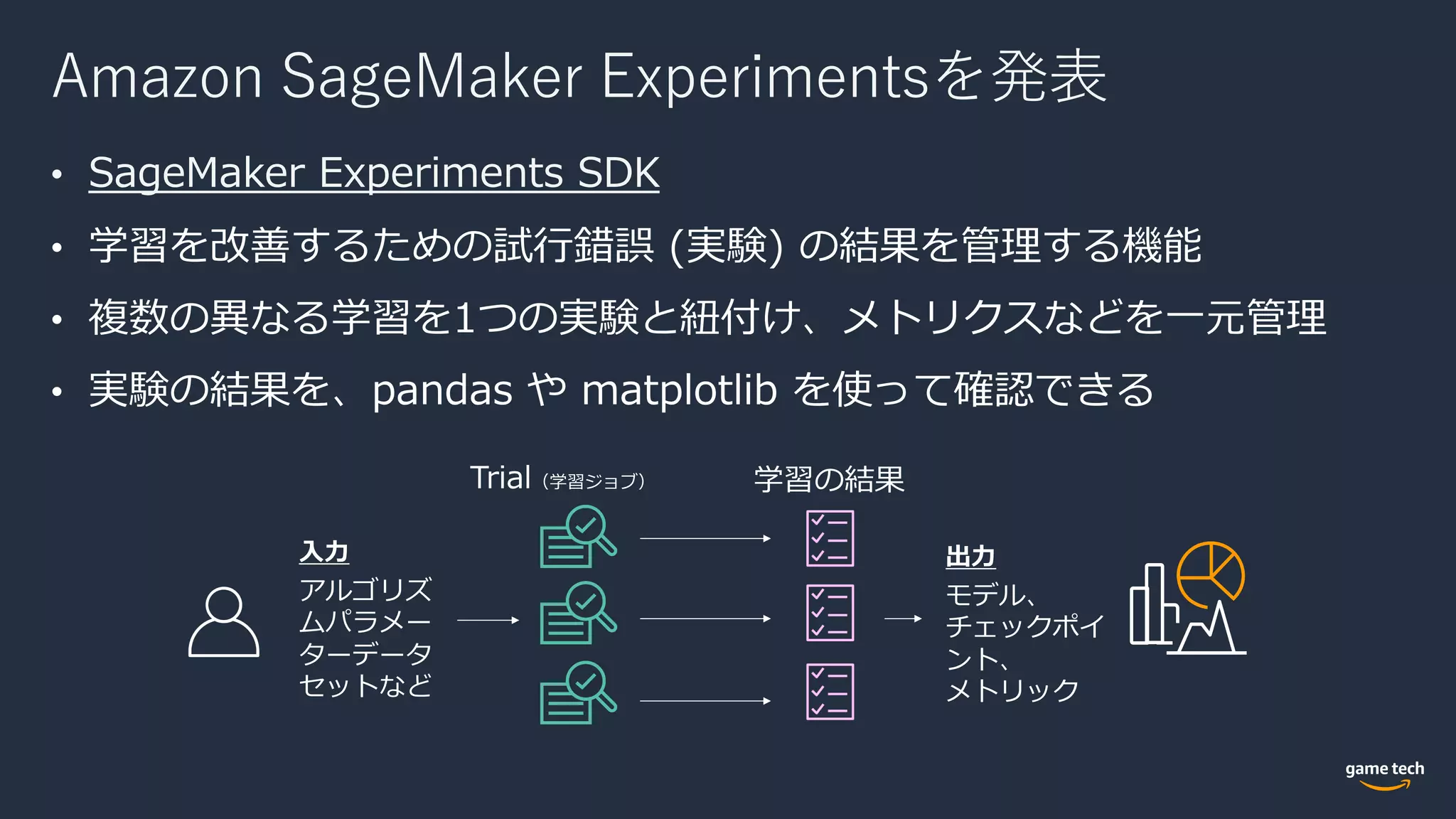 Amazon SageMaker Experimentsを発表

• SageMaker Experiments SDK
• 学習を改善するための試行錯誤 (実験) の結果を管理する機能
• 複数の異なる学習を1つの実験と紐付け、メトリクスなどを一元管理
• 実験の結果を、pandas や matplotlib を使って確認できる

Trial (学習ジョブ)

学習の結果

入力
アルゴリズムパラメーターデータセットなど

出力
モデル、チェックポイント、メトリック

game tech